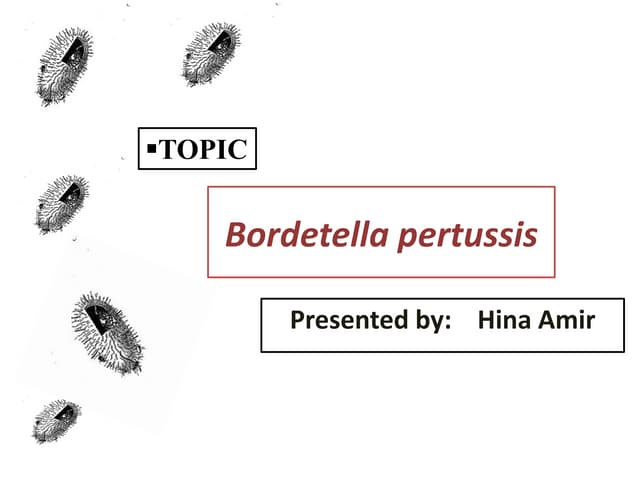 ▪TOPIC

Bordetella pertussis

Presented by: Hina Amir